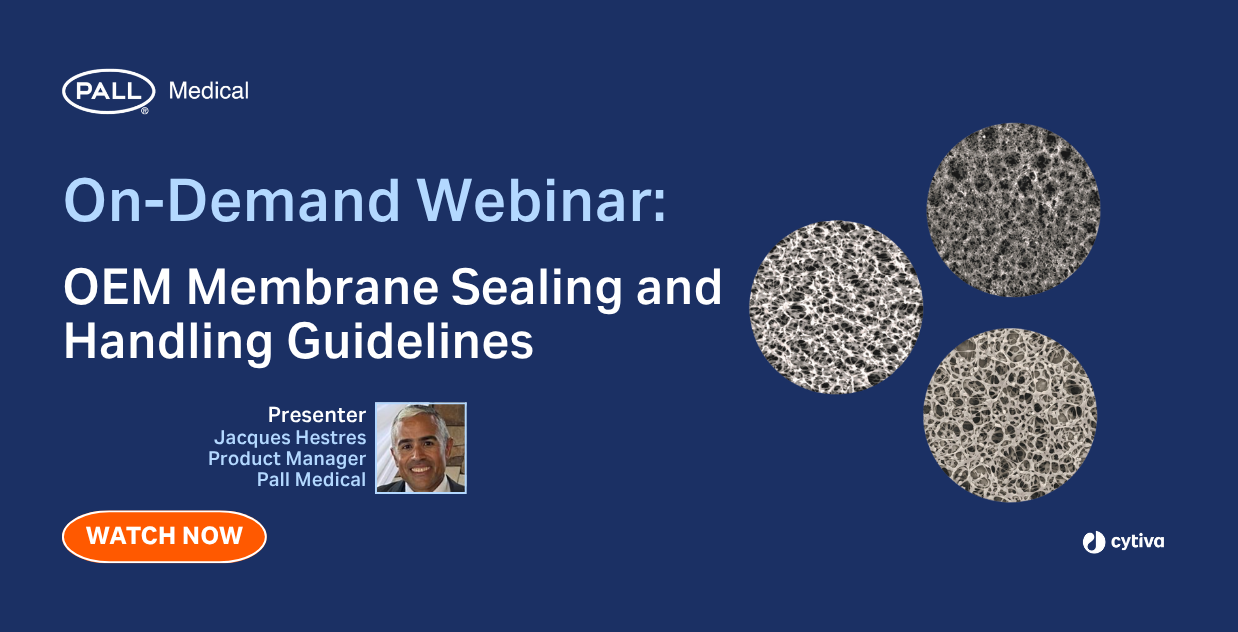 PALL® Medical

On-Demand Webinar:

OEM Membrane Sealing and Handling Guidelines

Presenter
Jacques Hestres
Product Manager
Pall Medical

WATCH NOW

cytiva